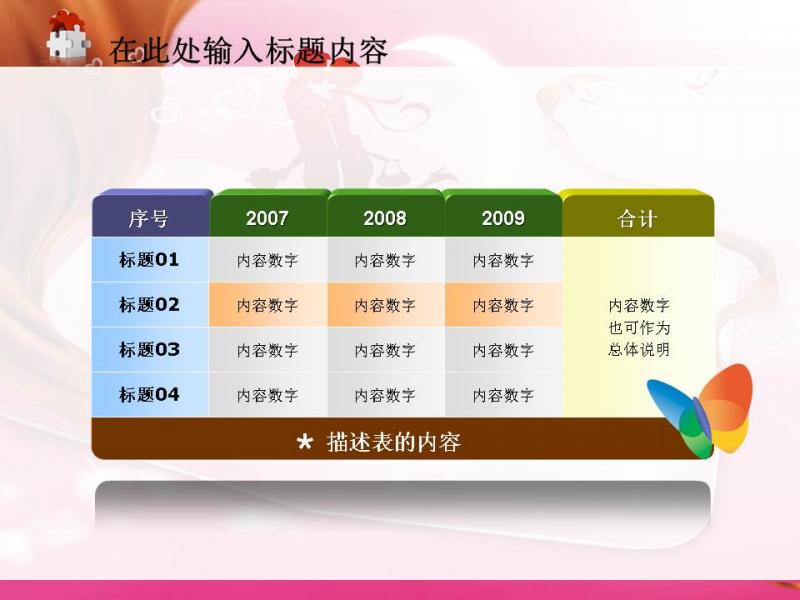 在此处输入标题内容

| 序号 | 2007 | 2008 | 2009 | 合计 |
|---|---|---|---|---|
| 标题01 | 内容数字 | 内容数字 | 内容数字 | 内容数字 也可作为 总体说明 |
| 标题02 | 内容数字 | 内容数字 | 内容数字 | |
| 标题03 | 内容数字 | 内容数字 | 内容数字 | |
| 标题04 | 内容数字 | 内容数字 | 内容数字 | |

★ 描述表的内容